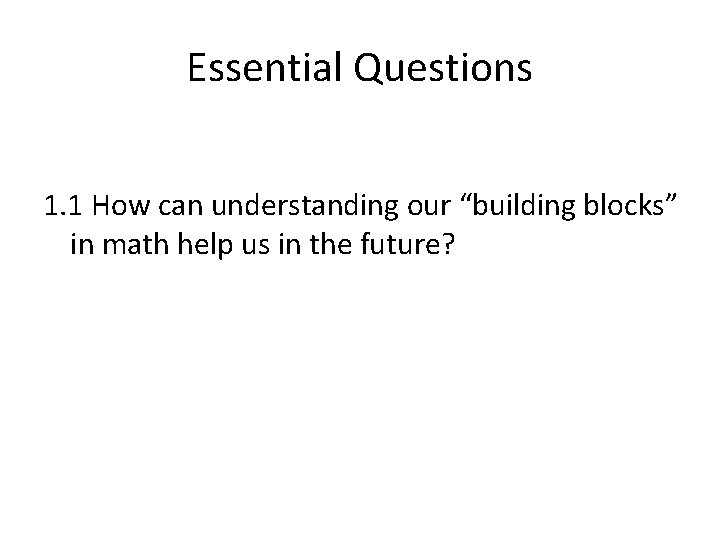 Essential Questions

1.1 How can understanding our “building blocks” in math help us in the future?